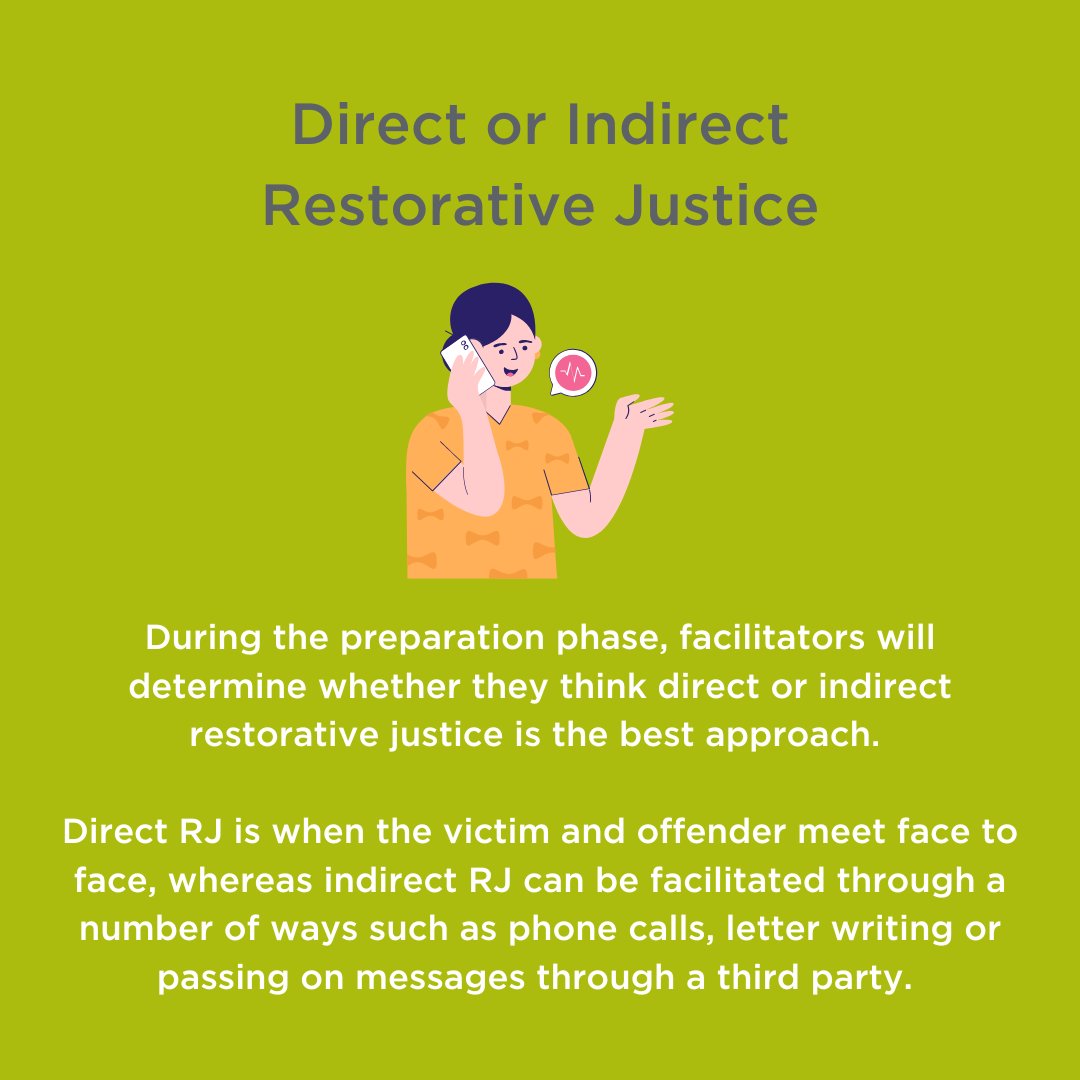 Direct or Indirect Restorative Justice

During the preparation phase, facilitators will determine whether they think direct or indirect restorative justice is the best approach.

Direct RJ is when the victim and offender meet face to face, whereas indirect RJ can be facilitated through a number of ways such as phone calls, letter writing or passing on messages through a third party.